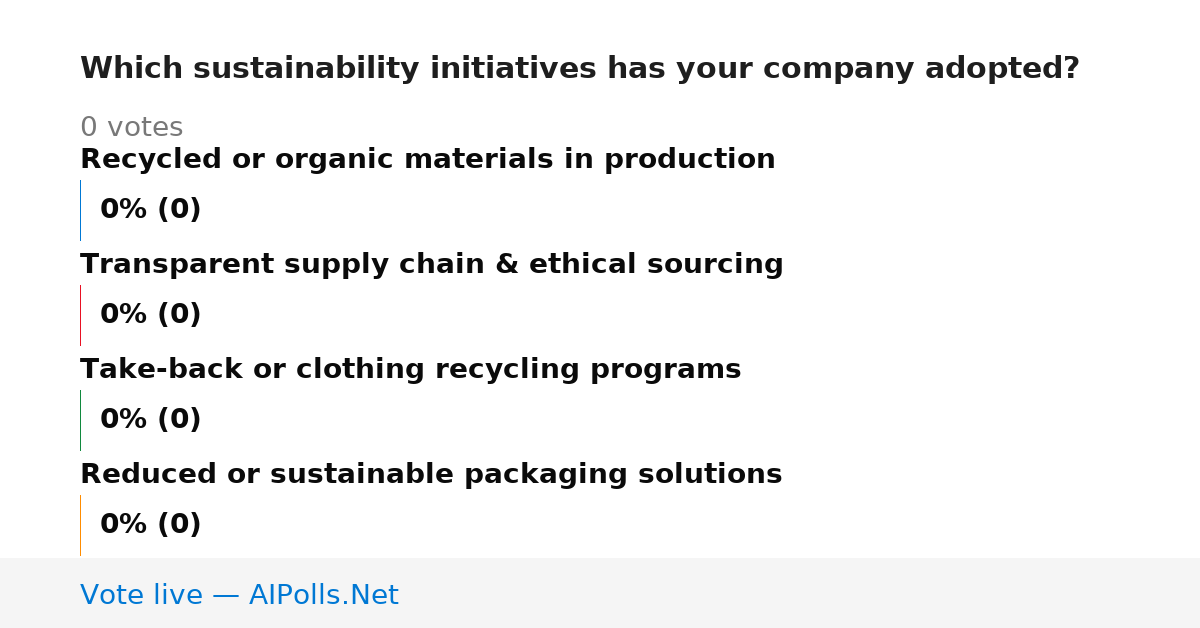 Which sustainability initiatives has your company adopted?

0 votes

Recycled or organic materials in production

0% (0)

Transparent supply chain & ethical sourcing

0% (0)

Take-back or clothing recycling programs

0% (0)

Reduced or sustainable packaging solutions

0% (0)

Vote live — AIPolls.Net